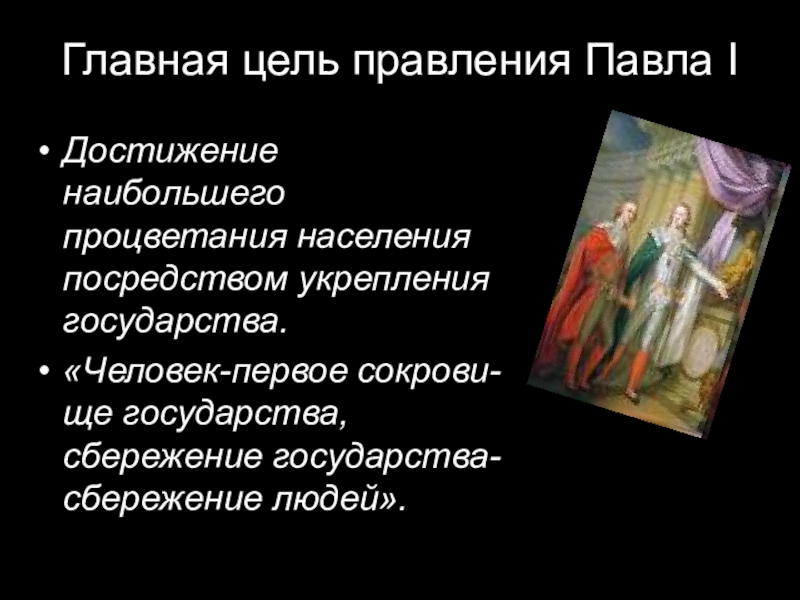 Главная цель правления Павла I

• Достижение наибольшего процветания населения посредством укрепления государства.

• «Человек-первое сокровище государства, сбережение государства-сбережение людей».